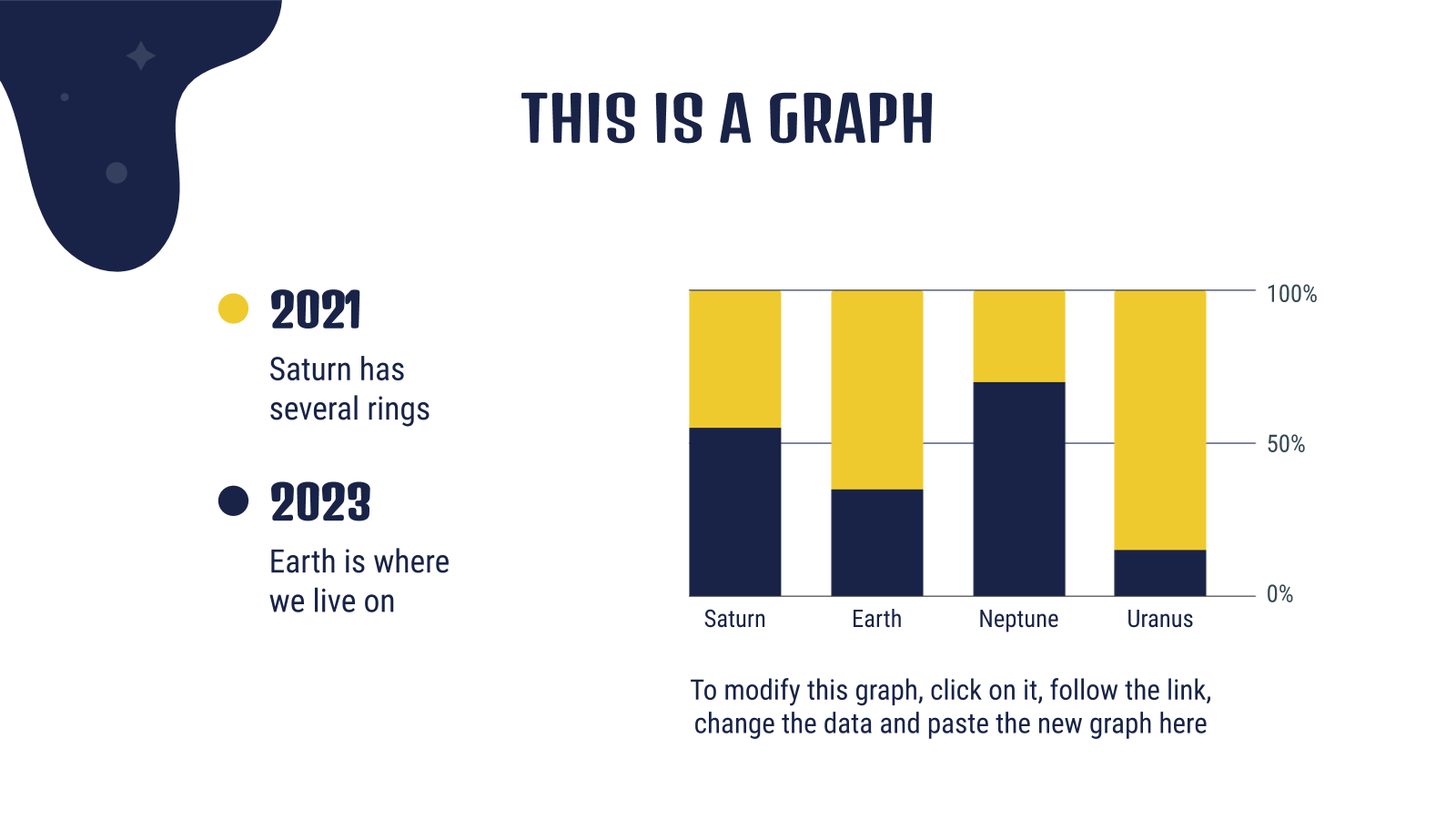 THIS IS A GRAPH

2021

Saturn has several rings

2023

Earth is where we live on

100%

50%

0%

Saturn

Earth

Neptune

Uranus

To modify this graph, click on it, follow the link, change the data and paste the new graph here